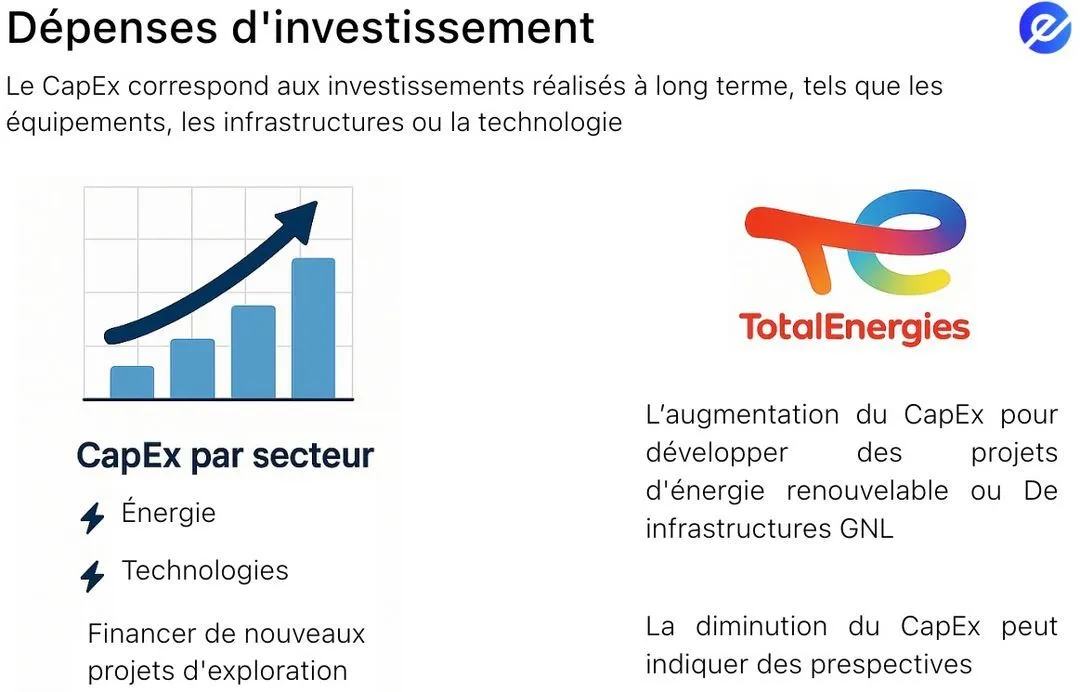 Dépenses d'investissement

Le CapEx correspond aux investissements réalisés à long terme, tels que les équipements, les infrastructures ou la technologie

CapEx par secteur

Énergie

Technologies

Financer de nouveaux projets d'exploration

TotalEnergies

L'augmentation du CapEx pour développer des projets d'énergie renouvelable ou De infrastructures GNL

La diminution du CapEx peut indiquer des prespectives